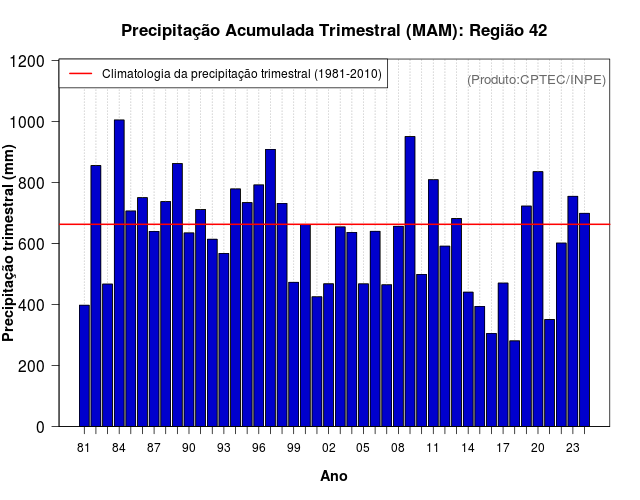 Precipitação Acumulada Trimestral (MAM): Região 42

Climatologia da precipitação trimestral (1981-2010)

(Produto:CPTEC/INPE)

Precipitação trimestral (mm)

1200
1000
800
600
400
200
0

81 84 87 90 93 96 99 02 05 08 11 14 17 20 23

Ano